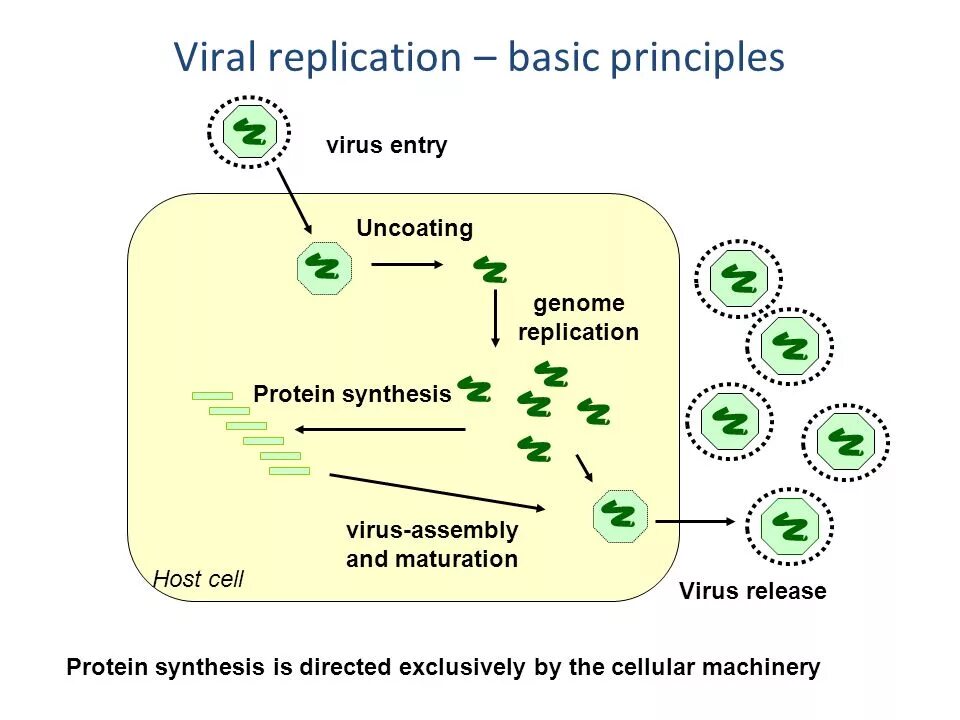 Viral replication – basic principles

virus entry

Uncoating

genome replication

Protein synthesis

virus-assembly and maturation

Host cell

Virus release

Protein synthesis is directed exclusively by the cellular machinery